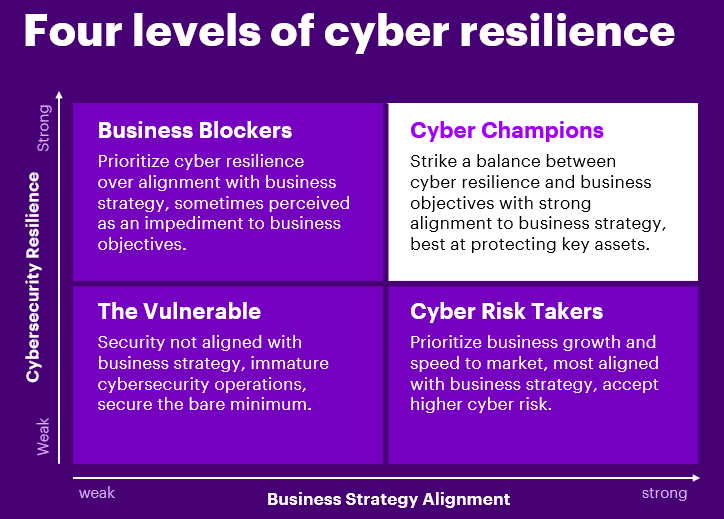 Four levels of cyber resilience

Strong

Cybersecurity Resilience

Weak

Business Blockers
Prioritize cyber resilience over alignment with business strategy, sometimes perceived as an impediment to business objectives.

Cyber Champions
Strike a balance between cyber resilience and business objectives with strong alignment to business strategy, best at protecting key assets.

The Vulnerable
Security not aligned with business strategy, immature cybersecurity operations, secure the bare minimum.

Cyber Risk Takers
Prioritize business growth and speed to market, most aligned with business strategy, accept higher cyber risk.

weak

Business Strategy Alignment

strong